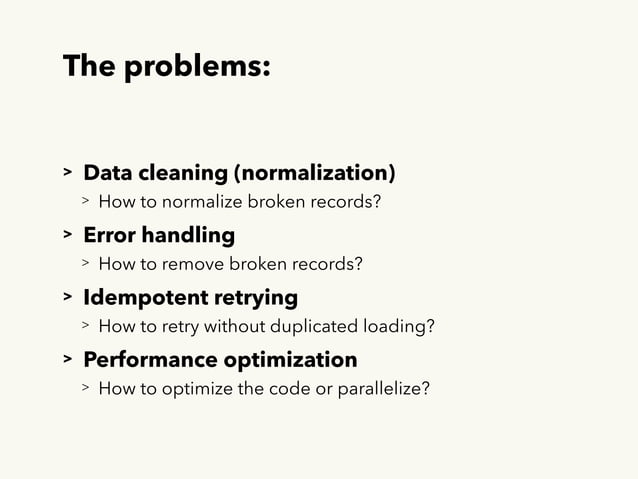 The problems:

> Data cleaning (normalization)
> How to normalize broken records?

> Error handling
> How to remove broken records?

> Idempotent retrying
> How to retry without duplicated loading?

> Performance optimization
> How to optimize the code or parallelize?